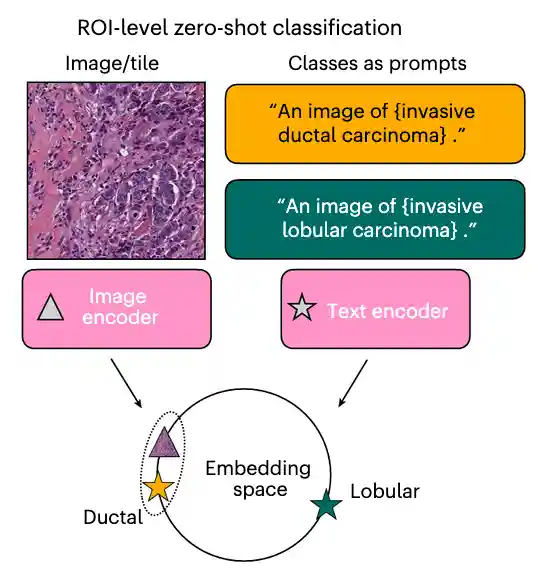 ROI-level zero-shot classification

Image/tile

Classes as prompts

“An image of {invasive ductal carcinoma} .”

“An image of {invasive lobular carcinoma} .”

Image encoder

Text encoder

Embedding space

Ductal

Lobular